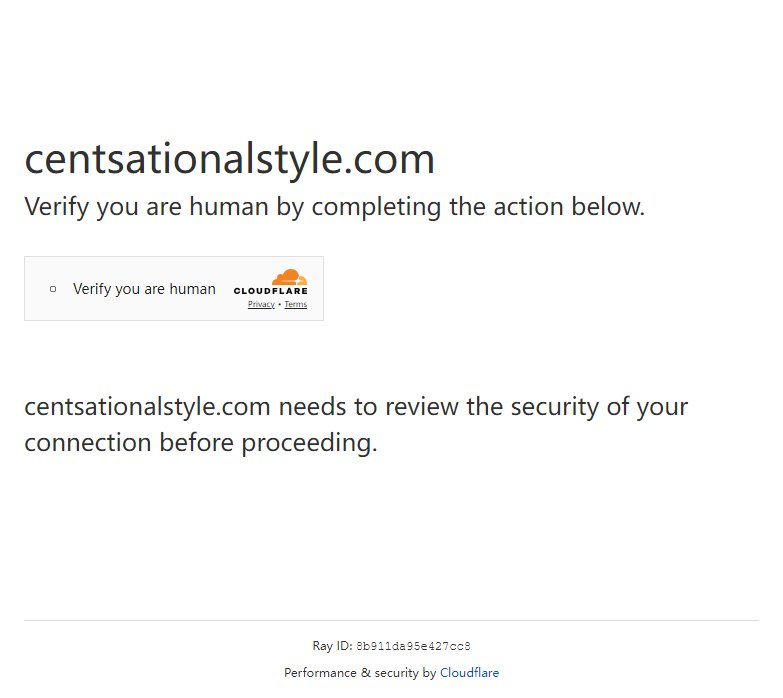 centsationalstyle.com

Verify you are human by completing the action below.

Verify you are human

CLOUDFLARE

Privacy • Terms

centsationalstyle.com needs to review the security of your connection before proceeding.

Ray ID: 8b911da95e427cc8

Performance & security by Cloudflare